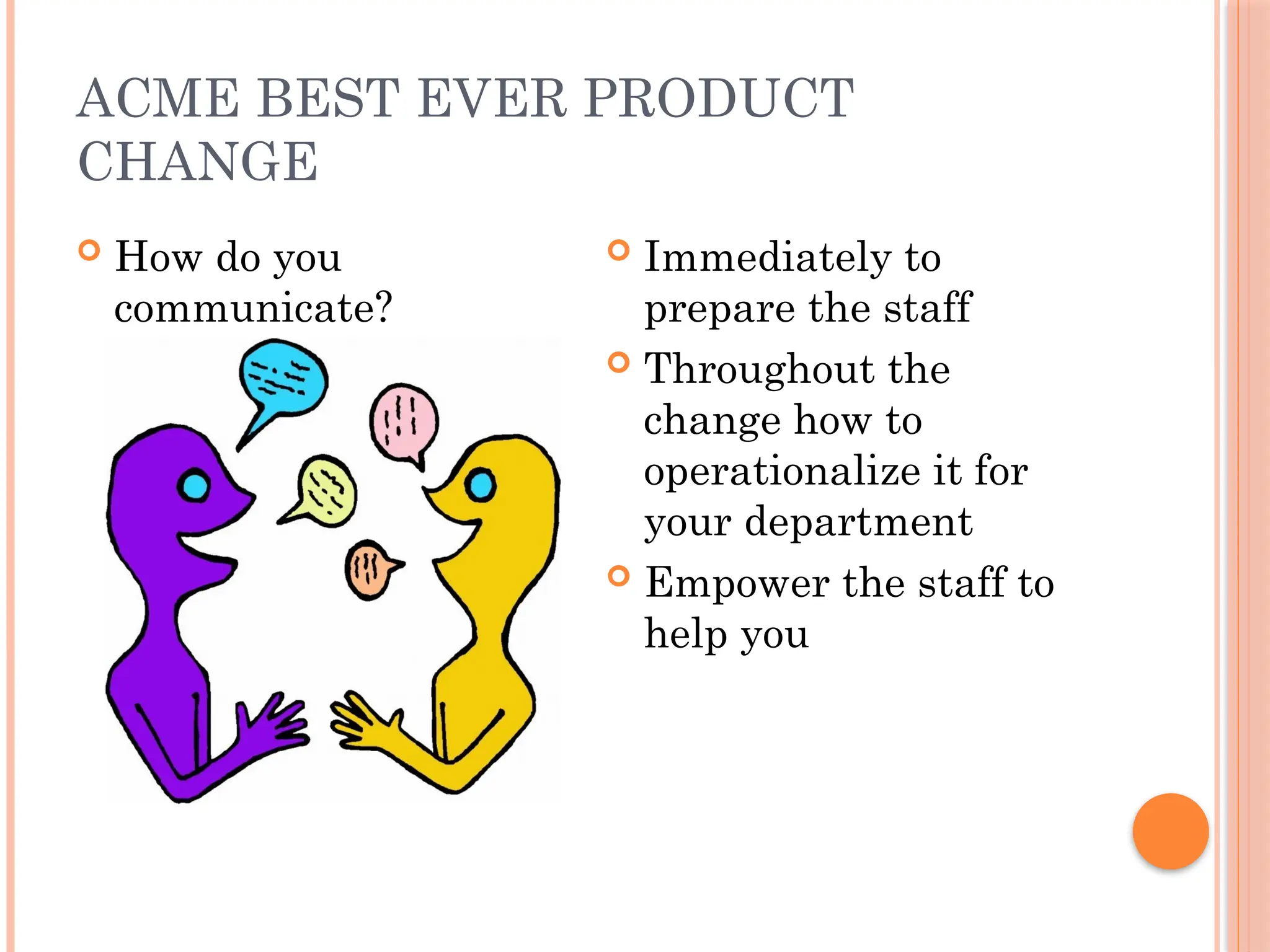 ACME BEST EVER PRODUCT CHANGE

How do you communicate?

Immediately to prepare the staff

Throughout the change how to operationalize it for your department

Empower the staff to help you